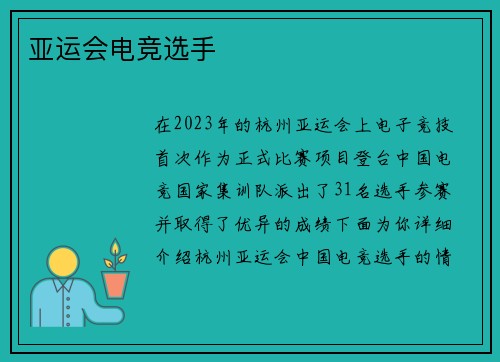 亚运会电竞选手

在2023年的杭州亚运会上电子竞技首次作为正式比赛项目登台中国电竞国家集训队派出了31名选手参赛并取得了优异的成绩下面为你详细介绍杭州亚运会中国电竞选手的情